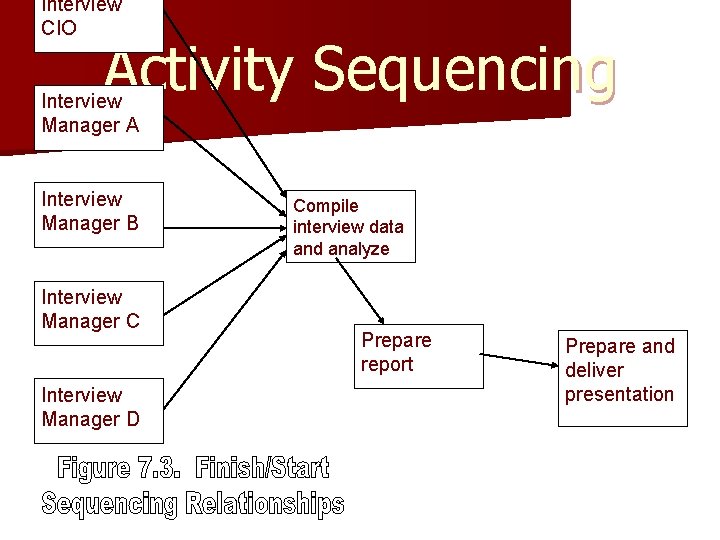 Activity Sequencing

Interview CIO

Interview Manager A

Interview Manager B

Interview Manager C

Interview Manager D

Compile interview data and analyze

Prepare report

Prepare and deliver presentation

Figure 7.3. Finish/Start Sequencing Relationships